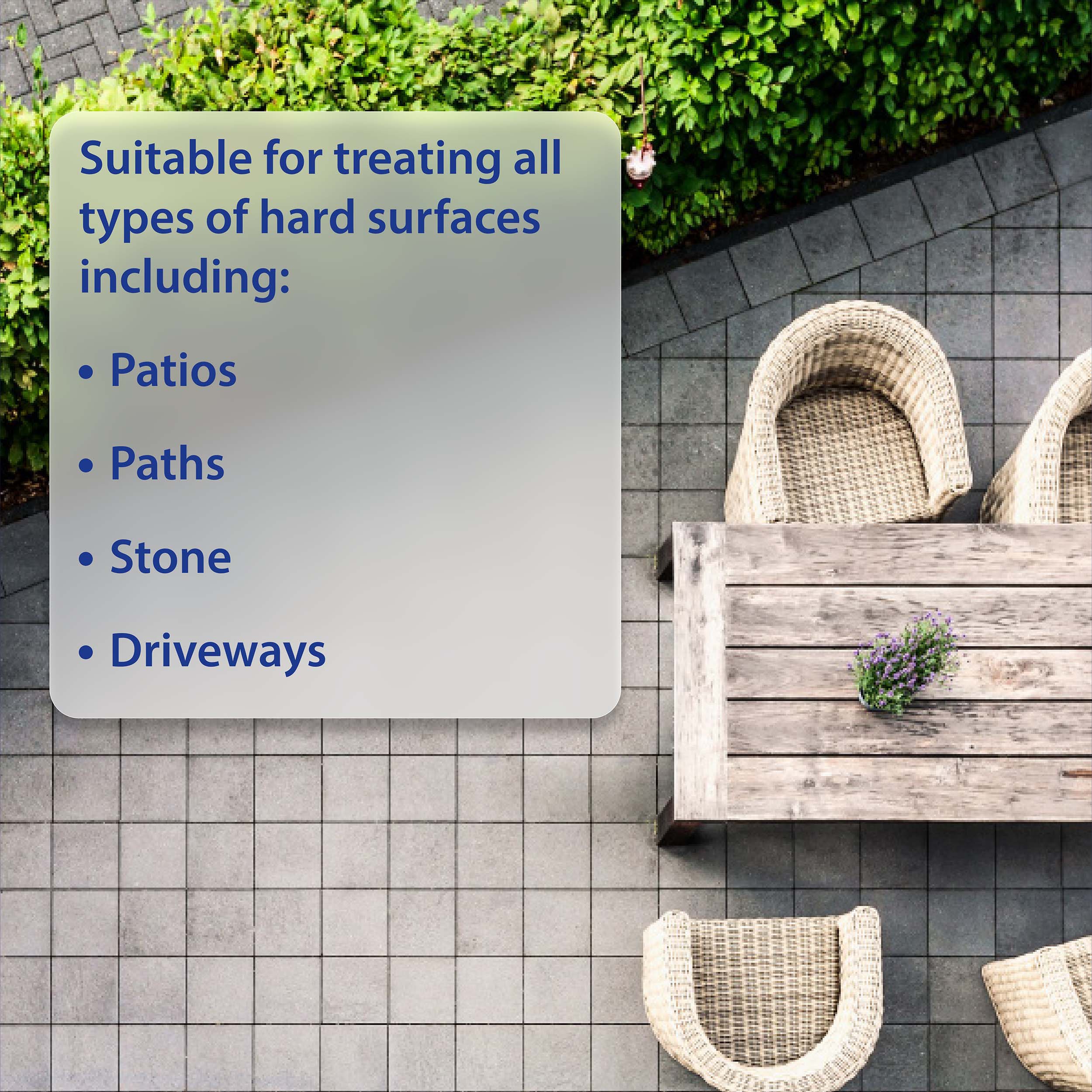 Suitable for treating all types of hard surfaces including:

• Patios

• Paths

• Stone

• Driveways